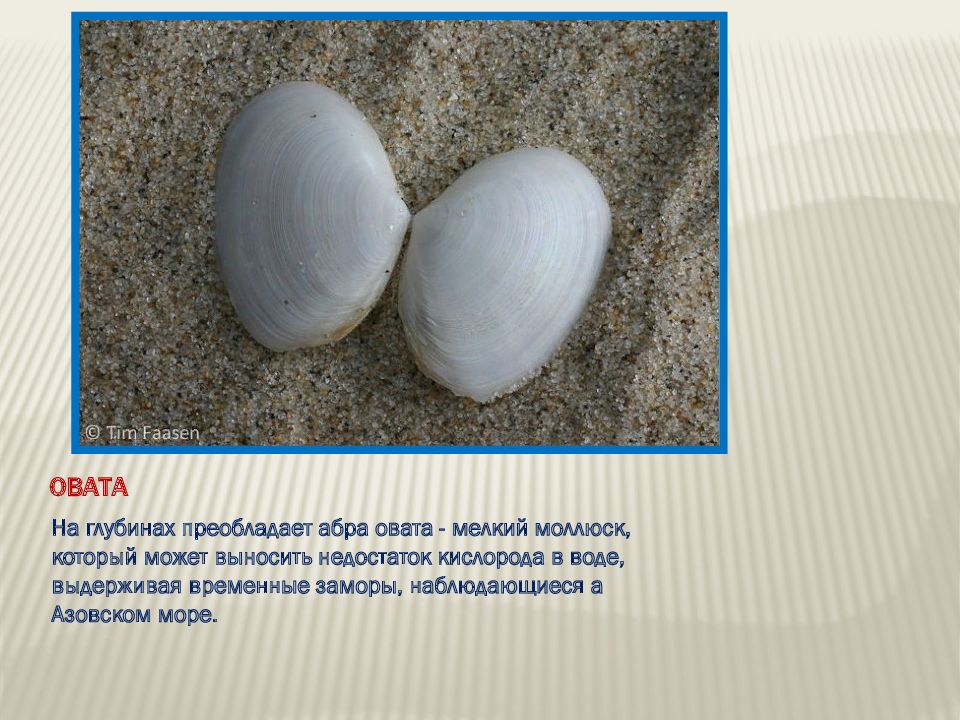 © Tim Faasen

ОВАТА

На глубинах преобладает абра овата - мелкий моллюск, который может выносить недостаток кислорода в воде, выдерживая временные заморы, наблюдающиеся а Азовском море.